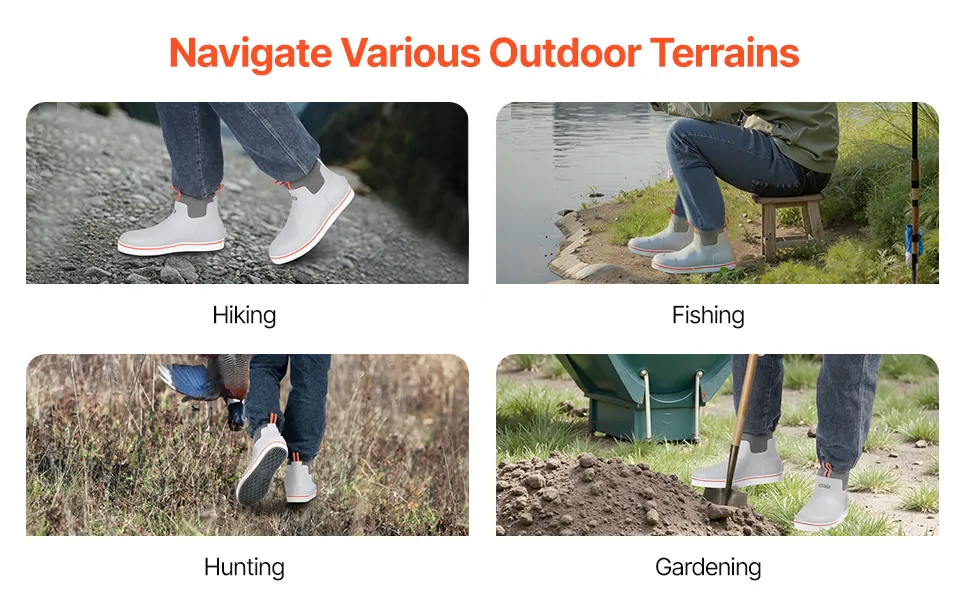 Navigate Various Outdoor Terrains

Hiking

Fishing

Hunting

Gardening